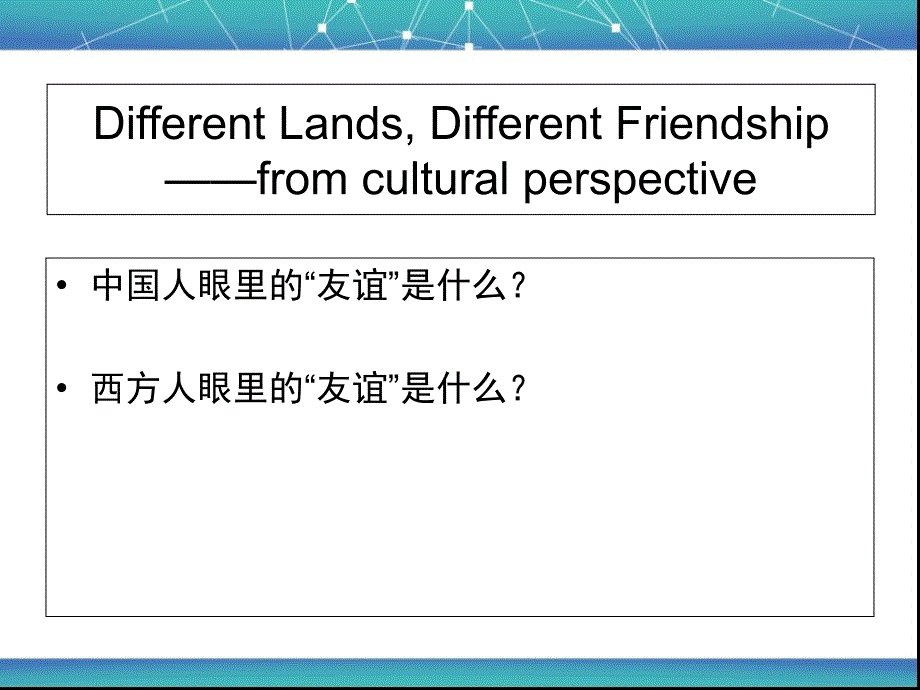 Different Lands, Different Friendship
——from cultural perspective

• 中国人眼里的“友谊”是什么？

• 西方人眼里的“友谊”是什么？